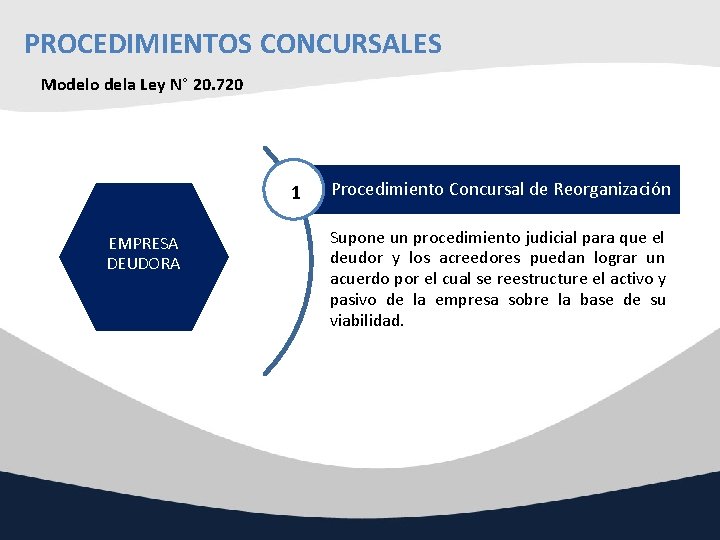 PROCEDIMIENTOS CONCURSALES

Modelo dela Ley N° 20.720

EMPRESA DEUDORA

1

Procedimiento Concursal de Reorganización

Supone un procedimiento judicial para que el deudor y los acreedores puedan lograr un acuerdo por el cual se reestructure el activo y pasivo de la empresa sobre la base de su viabilidad.